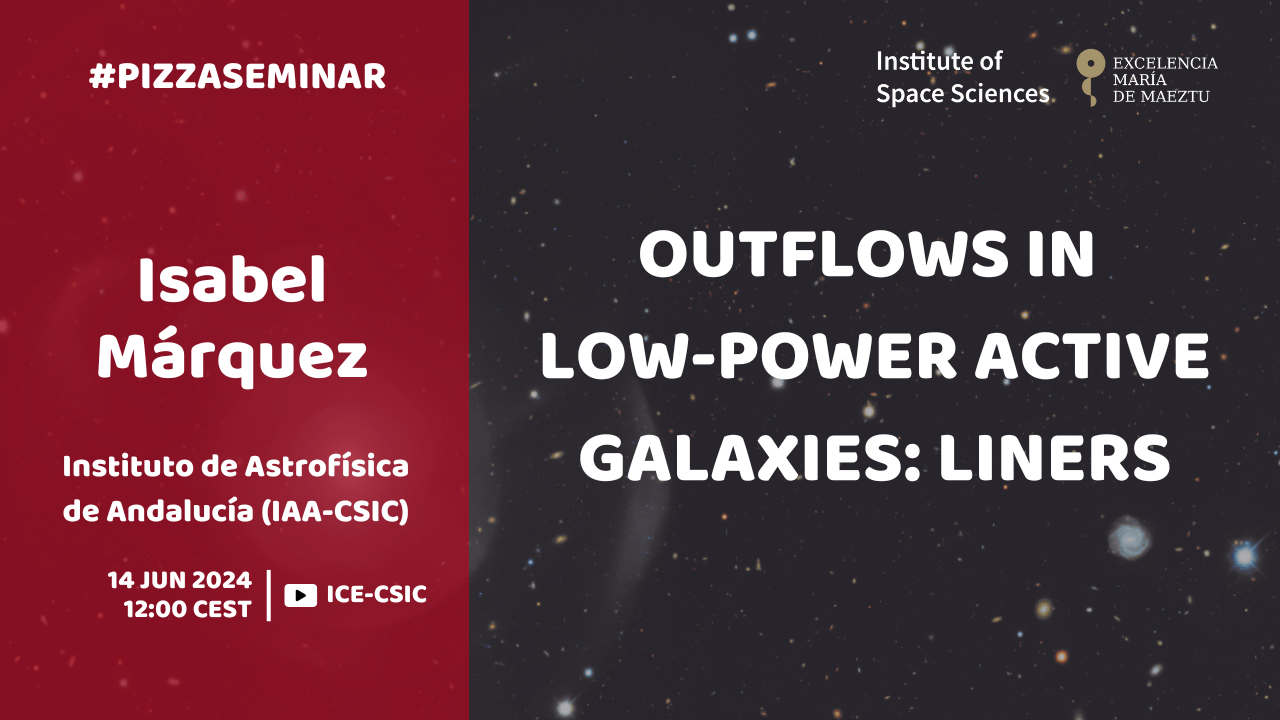 #PIZZASEMINAR

Isabel Márquez

Instituto de Astrofísica de Andalucía (IAA-CSIC)

14 JUN 2024
12:00 CEST

ICE-CSIC

Institute of Space Sciences

EXCELENCIA MARÍA DE MAEZTU

OUTFLOWS IN LOW-POWER ACTIVE GALAXIES: LINERS